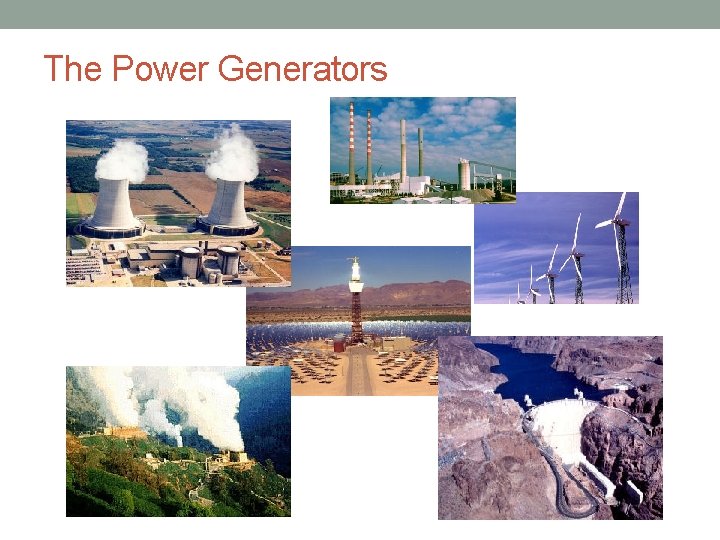 The Power Generators